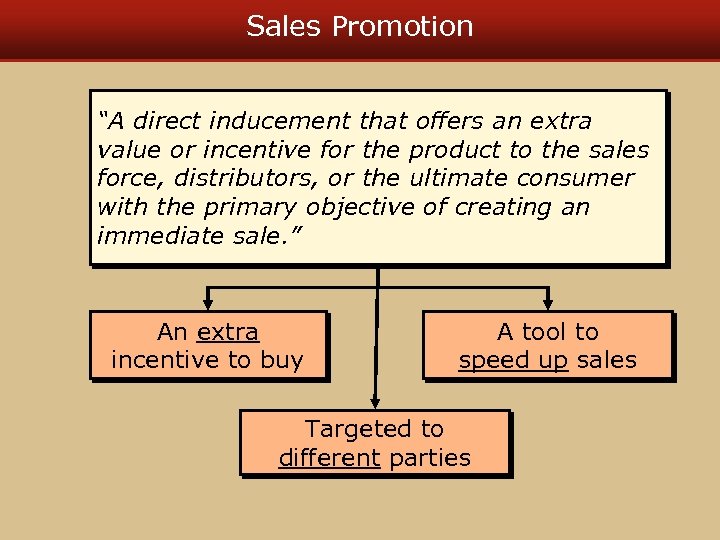 Sales Promotion

"A direct inducement that offers an extra value or incentive for the product to the sales force, distributors, or the ultimate consumer with the primary objective of creating an immediate sale."

An extra incentive to buy

A tool to speed up sales

Targeted to different parties